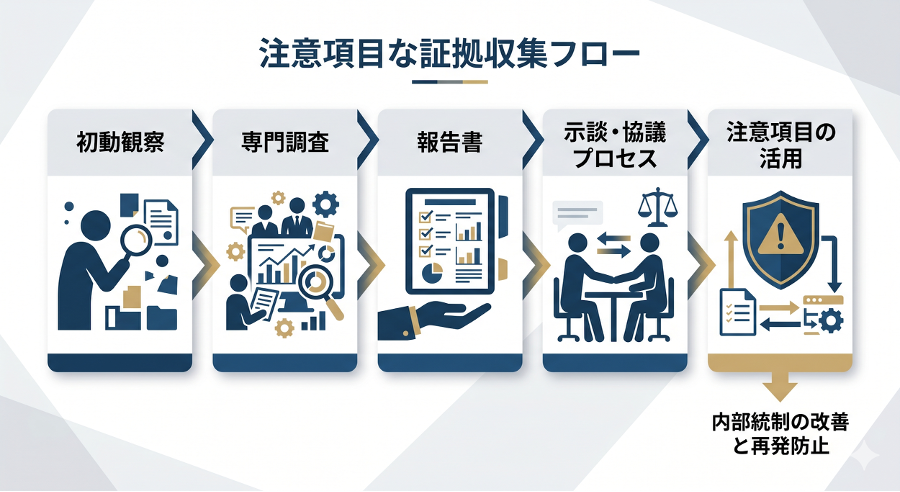 注意項目な証拠収集フロー

初動観察

専門調査

報告書

示談・協議プロセス

注意項目の活用

内部統制の改善と再発防止